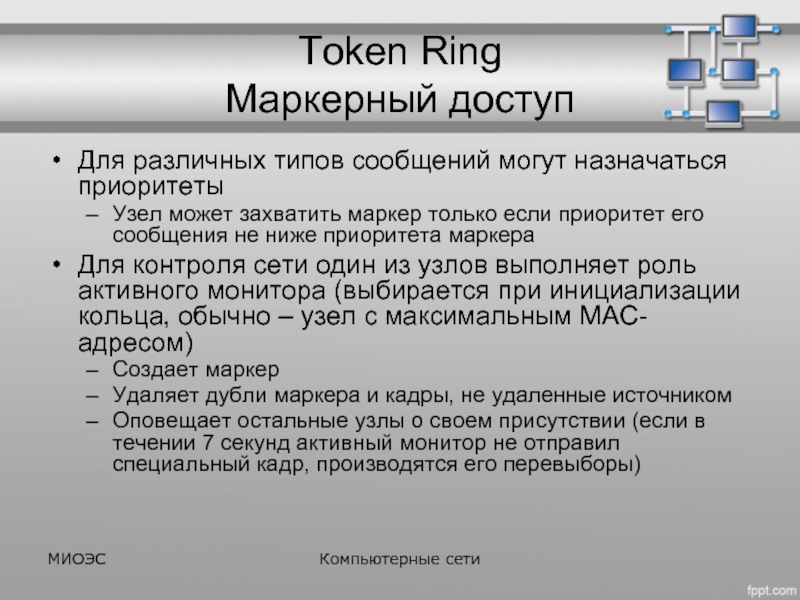 Token Ring
Маркерный доступ

• Для различных типов сообщений могут назначаться приоритеты
– Узел может захватить маркер только если приоритет его сообщения не ниже приоритета маркера
• Для контроля сети один из узлов выполняет роль активного монитора (выбирается при инициализации кольца, обычно – узел с максимальным MAC-адресом)
– Создает маркер
– Удаляет дубли маркера и кадры, не удаленные источником
– Оповещает остальные узлы о своем присутствии (если в течении 7 секунд активный монитор не отправил специальный кадр, производятся его перевыборы)

МИОЭС

Компьютерные сети

fppt.com